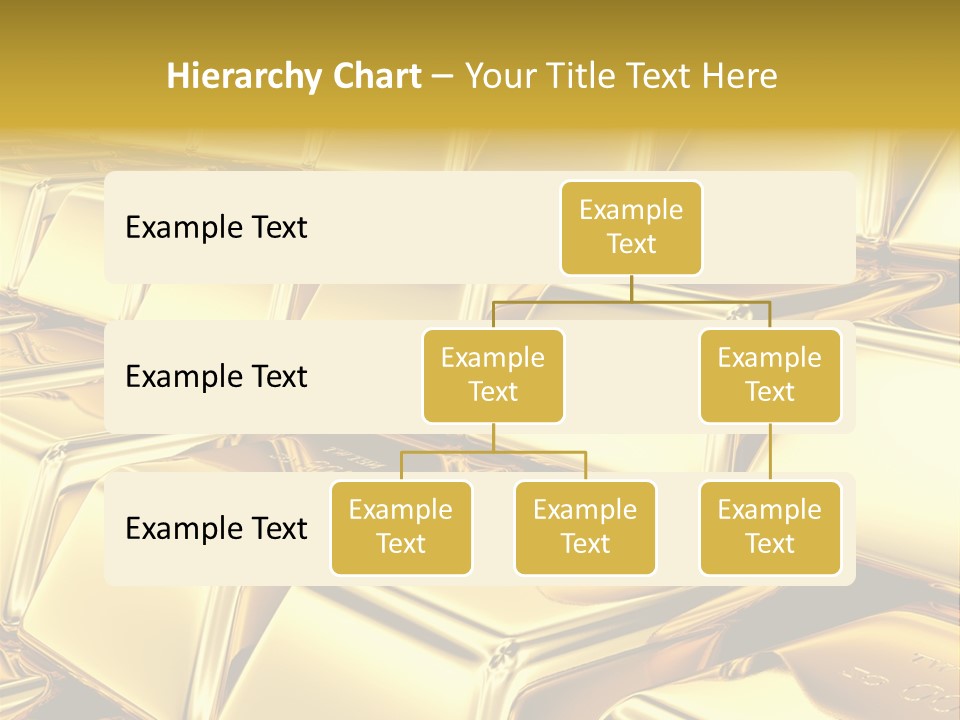 Hierarchy Chart – Your Title Text Here

Example Text

Example Text

Example Text

Example Text

Example Text

Example Text

Example Text

Example Text

Example Text